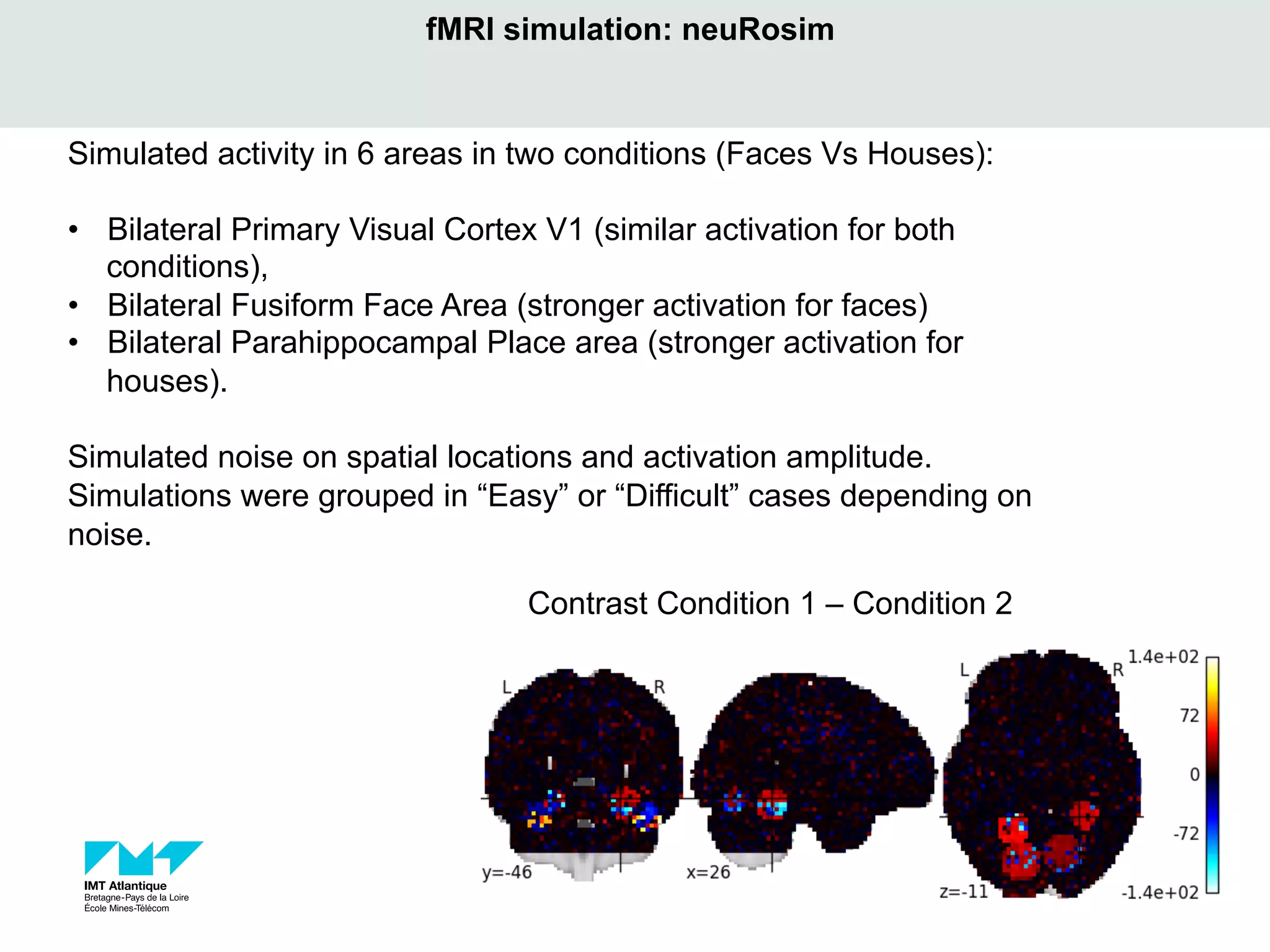 fMRI simulation: neuRosim

Simulated activity in 6 areas in two conditions (Faces Vs Houses):

• Bilateral Primary Visual Cortex V1 (similar activation for both conditions),
• Bilateral Fusiform Face Area (stronger activation for faces)
• Bilateral Parahippocampal Place area (stronger activation for houses).

Simulated noise on spatial locations and activation amplitude. Simulations were grouped in “Easy” or “Difficult” cases depending on noise.

Contrast Condition 1 – Condition 2

L R y=-46 x=26 L R z=-11

1.4e+02
72
0
-72
-1.4e+02

IMT Atlantique
Bretagne-Pays de la Loire
École Mines-Télécom